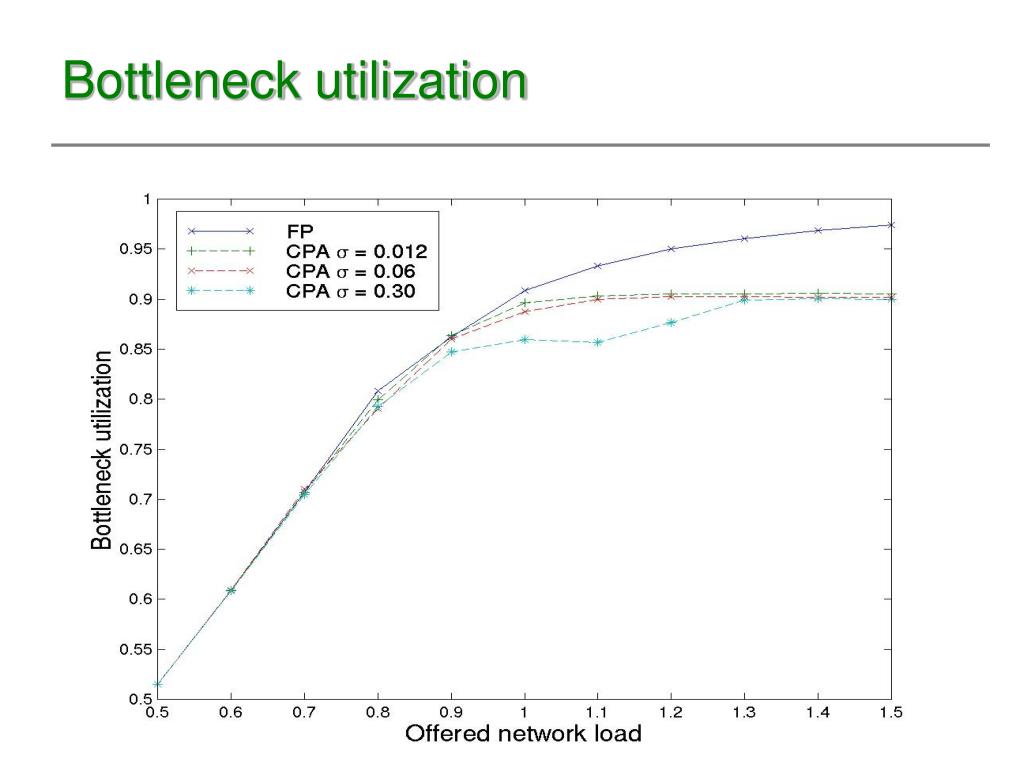 Bottleneck utilization

FP
CPA $\sigma$ = 0.012
CPA $\sigma$ = 0.06
CPA $\sigma$ = 0.30

Bottleneck utilization

1
0.95
0.9
0.85
0.8
0.75
0.7
0.65
0.6
0.55
0.5

0.5 0.6 0.7 0.8 0.9 1 1.1 1.2 1.3 1.4 1.5

Offered network load